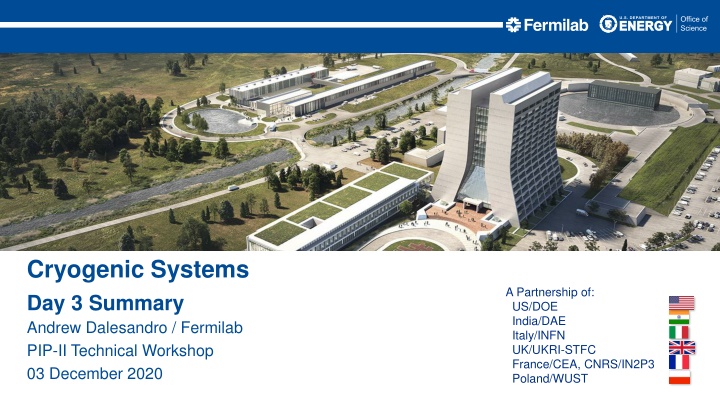 Fermilab U.S. DEPARTMENT OF ENERGY Office of Science

Cryogenic Systems

Day 3 Summary

Andrew Dalesandro / Fermilab

PIP-II Technical Workshop

03 December 2020

A Partnership of:
US/DOE
India/DAE
Italy/INFN
UK/UKRI-STFC
France/CEA, CNRS/IN2P3
Poland/WUST